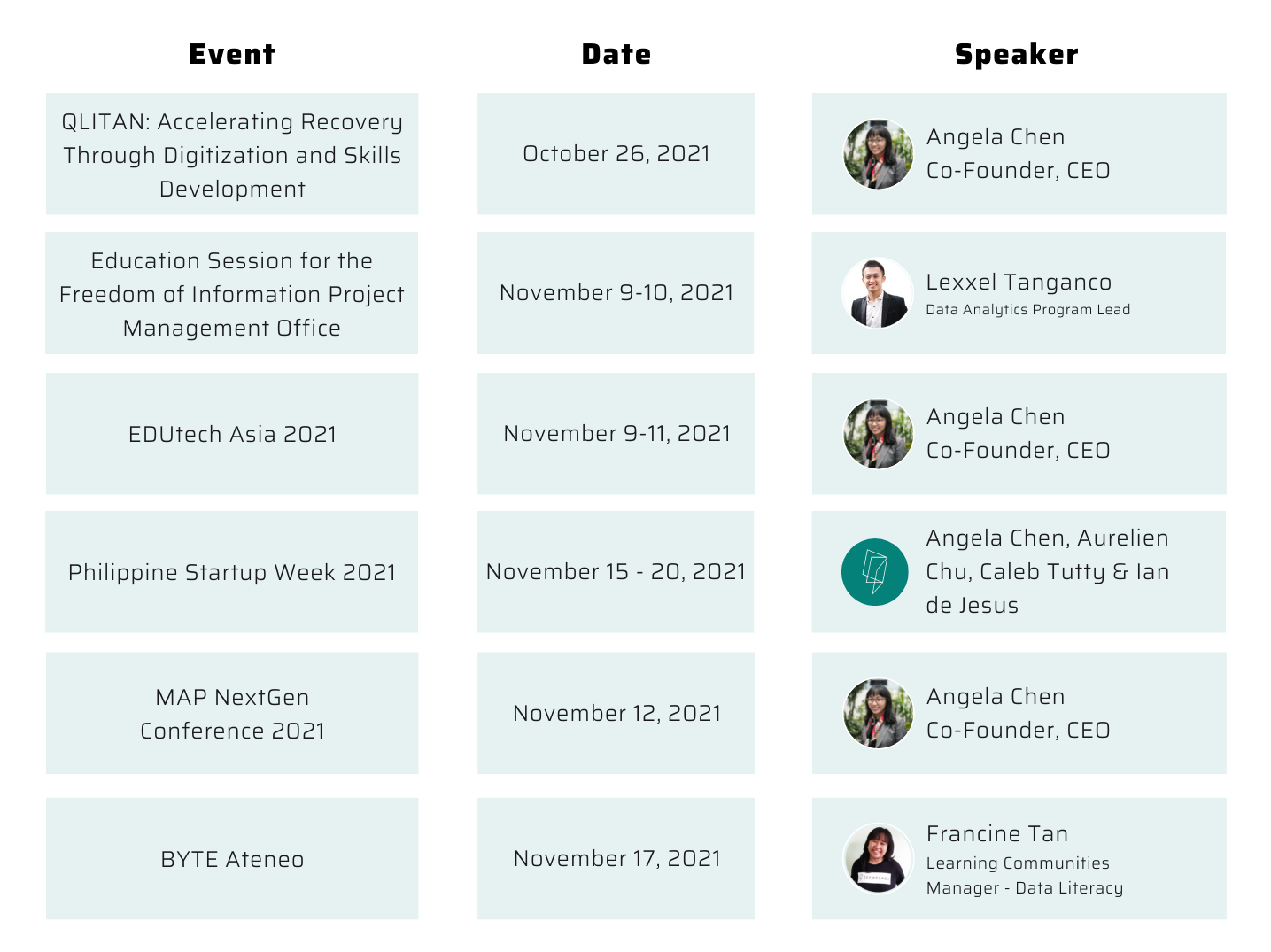 | Event | Date | Speaker |
|---|---|---|
| QLITAN: Accelerating Recovery Through Digitization and Skills Development | October 26, 2021 | Angela Chen Co-Founder, CEO |
| Education Session for the Freedom of Information Project Management Office | November 9-10, 2021 | Lexxel Tanganco Data Analytics Program Lead |
| EDUtech Asia 2021 | November 9-11, 2021 | Angela Chen Co-Founder, CEO |
| Philippine Startup Week 2021 | November 15 - 20, 2021 | Angela Chen, Aurelien Chu, Caleb Tutty & Ian de Jesus |
| MAP NextGen Conference 2021 | November 12, 2021 | Angela Chen Co-Founder, CEO |
| BYTE Ateneo | November 17, 2021 | Francine Tan Learning Communities Manager - Data Literacy |